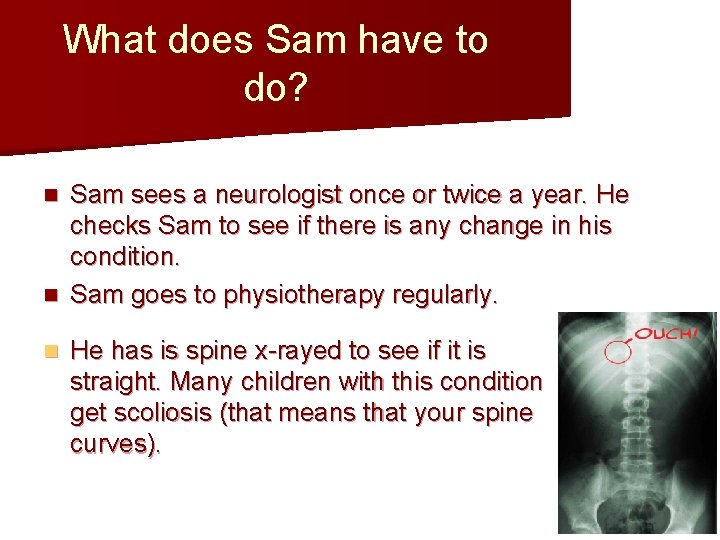 What does Sam have to do?

■ Sam sees a neurologist once or twice a year. He checks Sam to see if there is any change in his condition.

■ Sam goes to physiotherapy regularly.

■ He has is spine x-rayed to see if it is straight. Many children with this condition get scoliosis (that means that your spine curves).

OUCH!